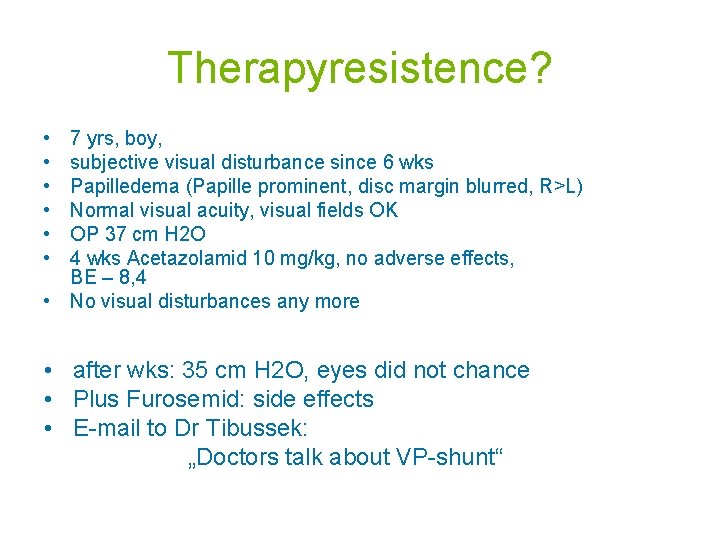 Therapyresistence?

• 7 yrs, boy,
• subjective visual disturbance since 6 wks
• Papilledema (Papille prominent, disc margin blurred, R>L)
• Normal visual acuity, visual fields OK
• OP 37 cm H2O
• 4 wks Acetazolamid 10 mg/kg, no adverse effects, BE – 8,4
• No visual disturbances any more

• after wks: 35 cm H2O, eyes did not chance
• Plus Furosemid: side effects
• E-mail to Dr Tibussek:
„Doctors talk about VP-shunt“